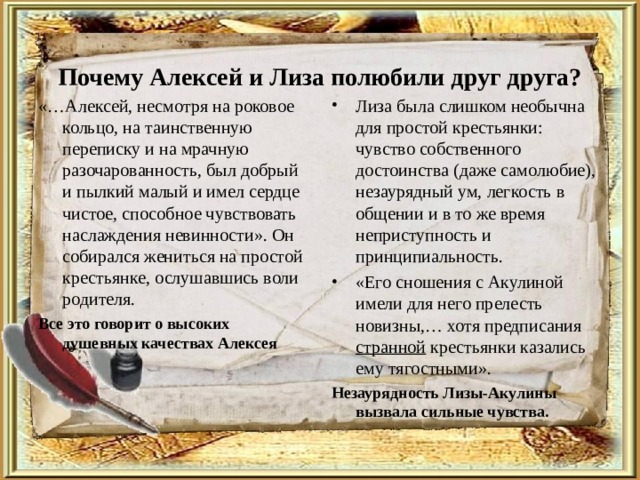 Почему Алексей и Лиза полюбили друг друга?

«…Алексей, несмотря на роковое кольцо, на таинственную переписку и на мрачную разочарованность, был добрый и пылкий малый и имел сердце чистое, способное чувствовать наслаждения невинности». Он собирался жениться на простой крестьянке, ослушавшись воли родителя.

Все это говорит о высоких душевных качествах Алексея

• Лиза была слишком необычна для простой крестьянки: чувство собственного достоинства (даже самолюбие), незаурядный ум, легкость в общении и в то же время неприступность и принципиальность.

• «Его сношения с Акулиной имели для него прелесть новизны,… хотя предписания странной крестьянки казались ему тягостными».

Незаурядность Лизы-Акулины вызвала сильные чувства.